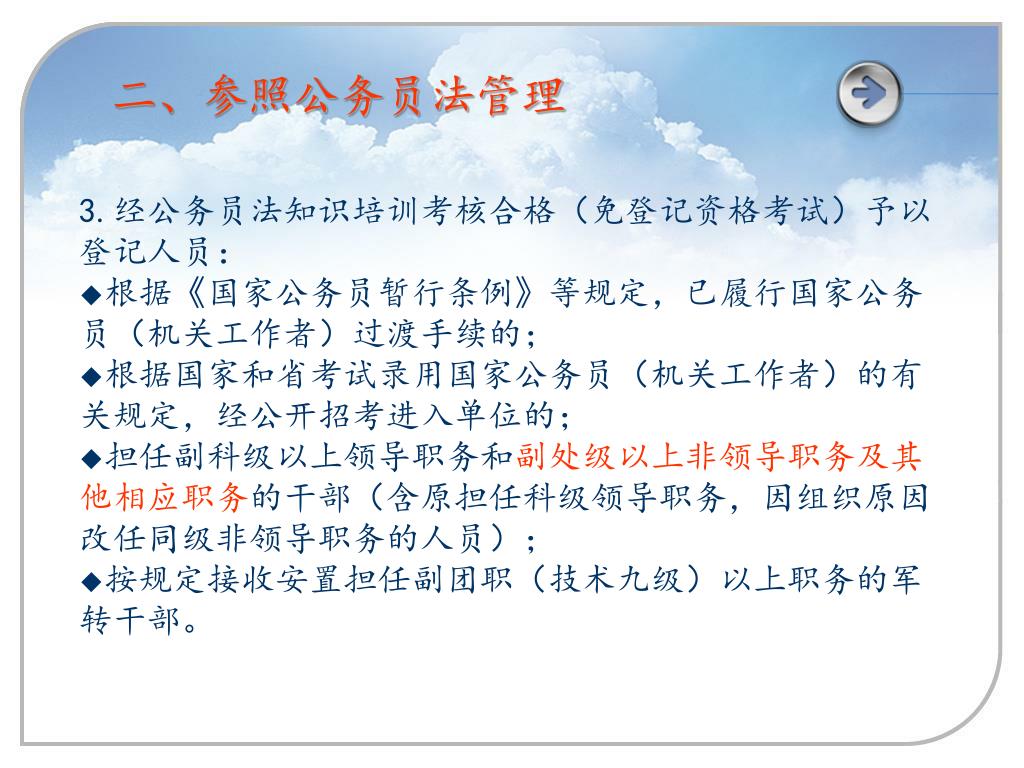 二、参照公务员法管理

3. 经公务员法知识培训考核合格（免登记资格考试）予以登记人员：
◆根据《国家公务员暂行条例》等规定，已履行国家公务员（机关工作者）过渡手续的；
◆根据国家和省考试录用国家公务员（机关工作者）的有关规定，经公开招考进入单位的；
◆担任副科级以上领导职务和副处级以上非领导职务及其他相应职务的干部（含原担任科级领导职务，因组织原因改任同级非领导职务的人员）；
◆按规定接收安置担任副团职（技术九级）以上职务的军转干部。